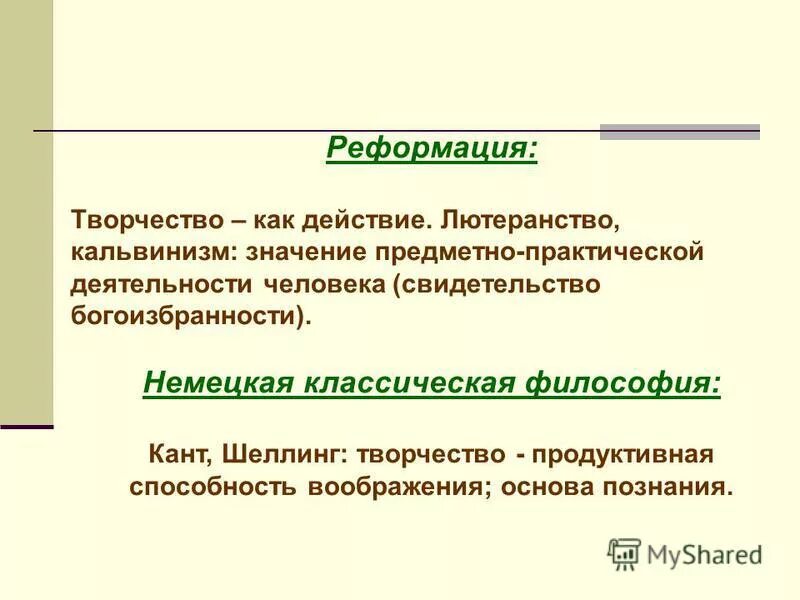 Реформация:

Творчество – как действие. Лютеранство, кальвинизм: значение предметно-практической деятельности человека (свидетельство богоизбранности).

Немецкая классическая философия:

Кант, Шеллинг: творчество - продуктивная способность воображения; основа познания.

MyShared